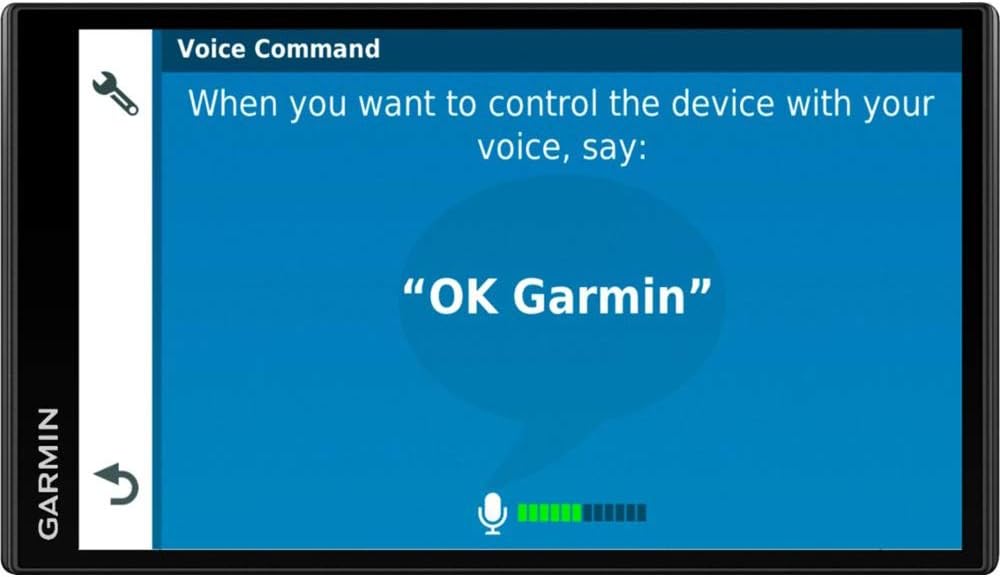 Voice Command

When you want to control the device with your voice, say:

“OK Garmin”

GARMIN